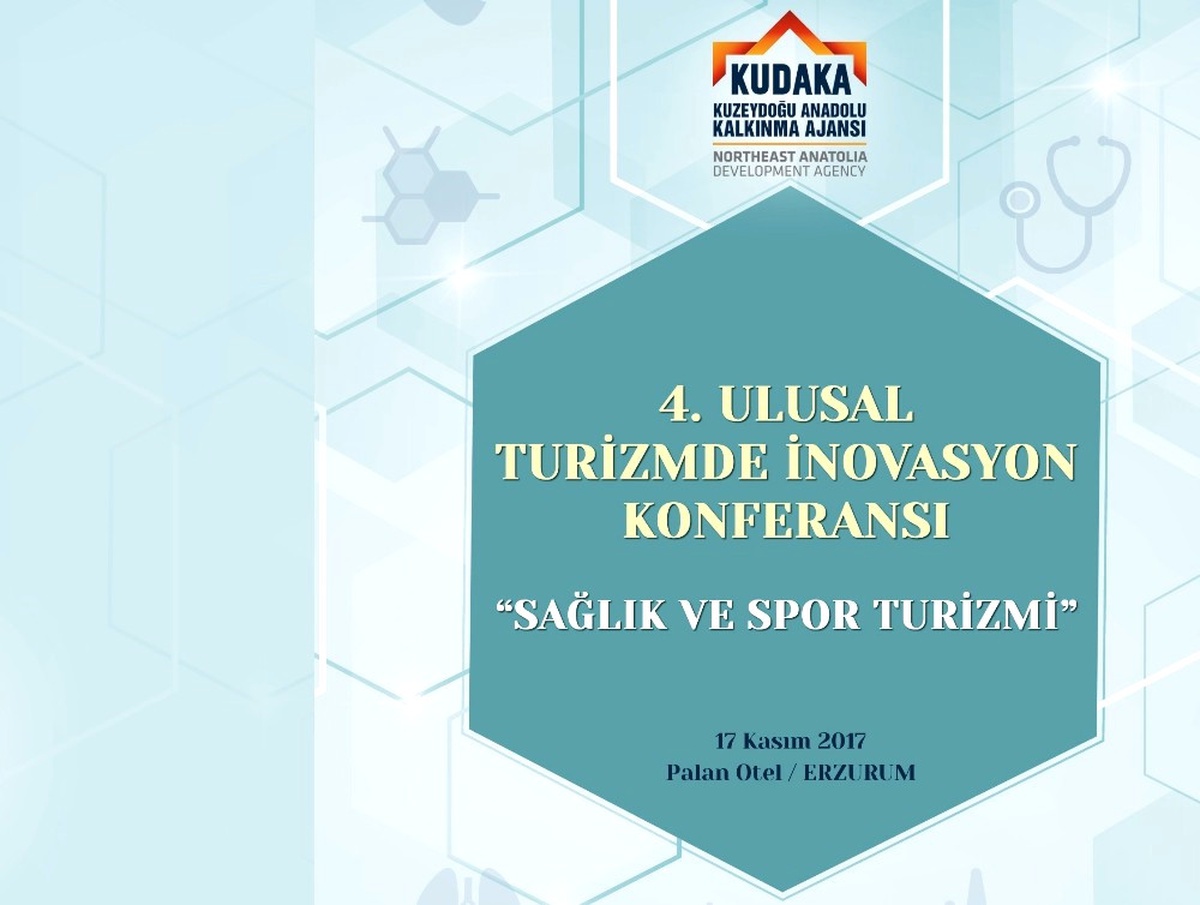 KUDAKA
KUZEYDOĞU ANADOLU KALKINMA AJANSI
NORTHEAST ANATOLIA DEVELOPMENT AGENCY

4. ULUSAL TURİZMDE İNOVASYON KONFERANSI

“SAĞLIK VE SPOR TURİZMİ”

17 Kasım 2017
Palan Otel / ERZURUM